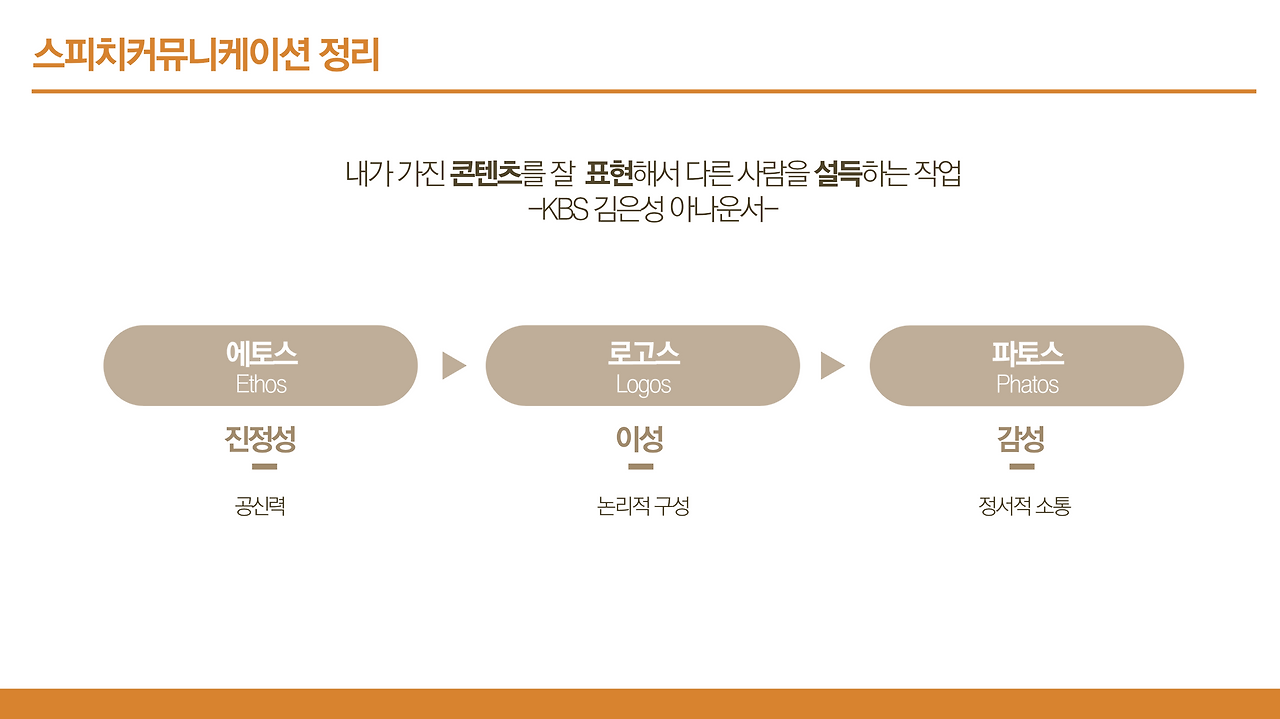 스피치커뮤니케이션 정리

내가 가진 콘텐츠를 잘 표현해서 다른 사람을 설득하는 작업
-KBS 김은성 아나운서-

에토스
Ethos

진정성

공신력

로고스
Logos

이성

논리적 구성

파토스
Phatos

감성

정서적 소통